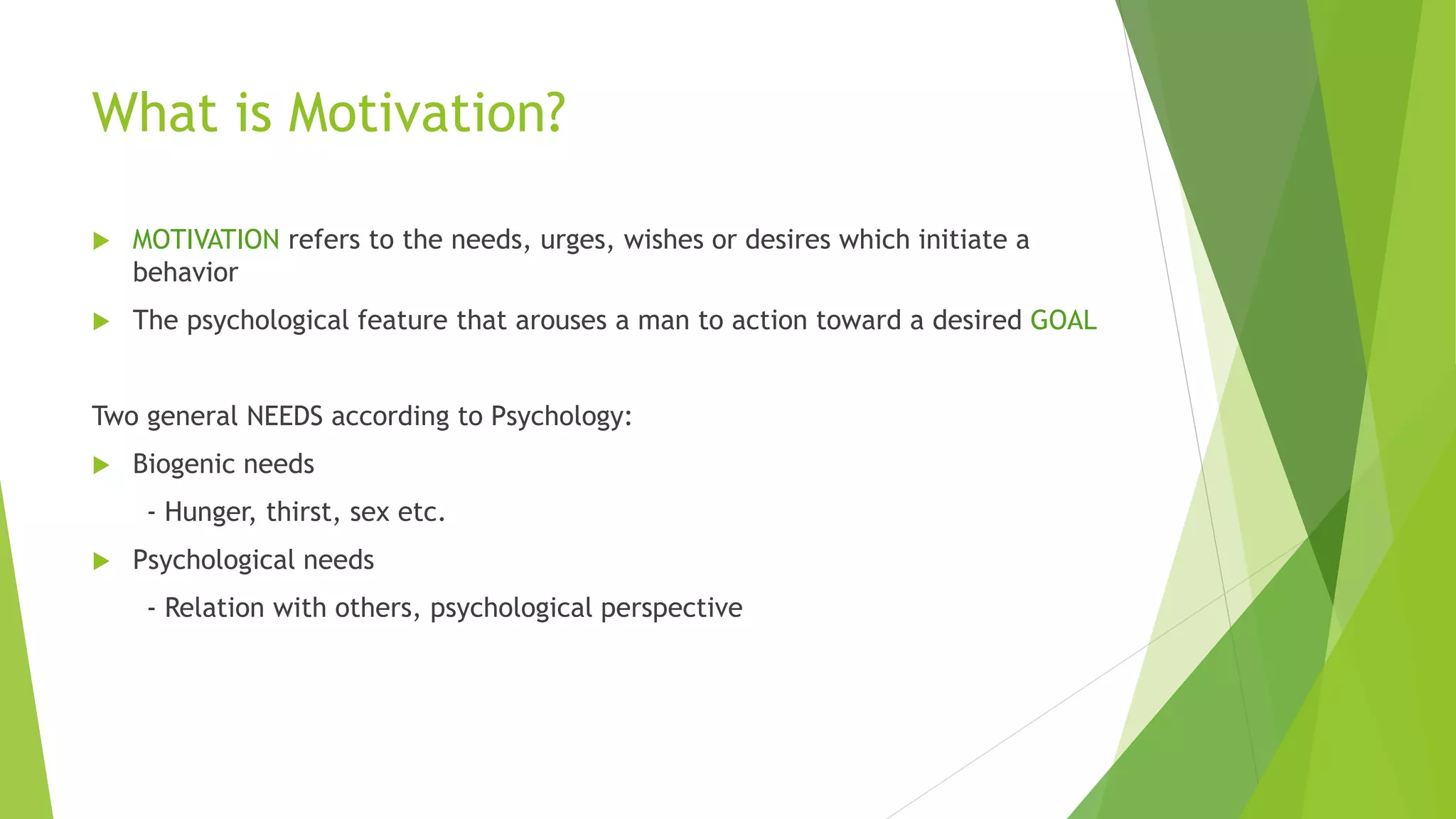 What is Motivation?

MOTIVATION refers to the needs, urges, wishes or desires which initiate a behavior

The psychological feature that arouses a man to action toward a desired GOAL

Two general NEEDS according to Psychology:

Biogenic needs

- Hunger, thirst, sex etc.

Psychological needs

- Relation with others, psychological perspective